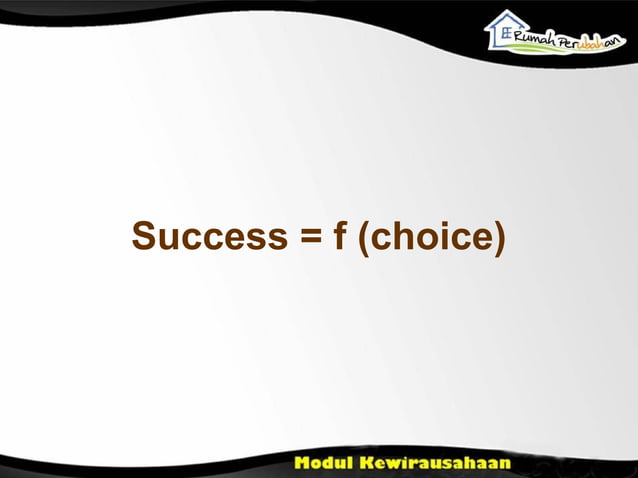 Rumah Perubahan

Success = f (choice)

Modul Kewirausahaan